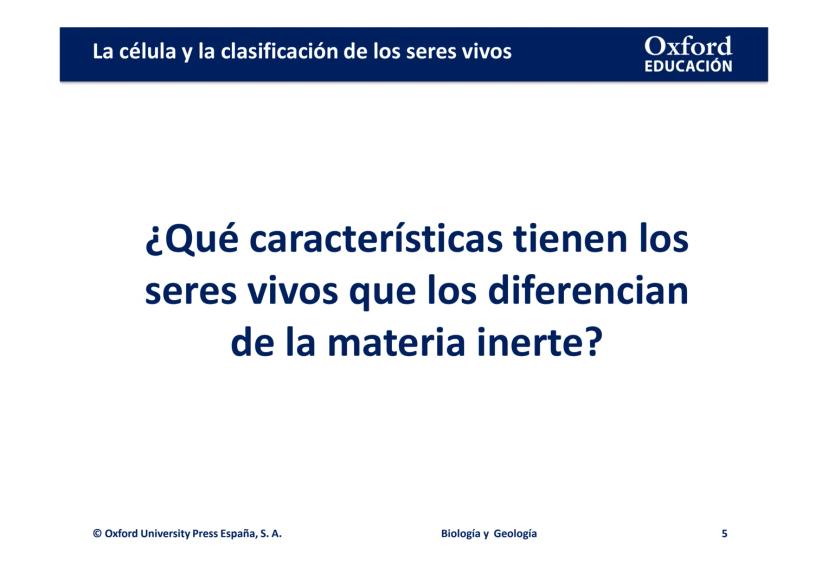 La célula y la clasificación de los seres vivos

Oxford
EDUCACIÓN

¿Qué características tienen los seres vivos que los diferencian de la materia inerte?

© Oxford University Press España, S. A.

Biología y Geología

5